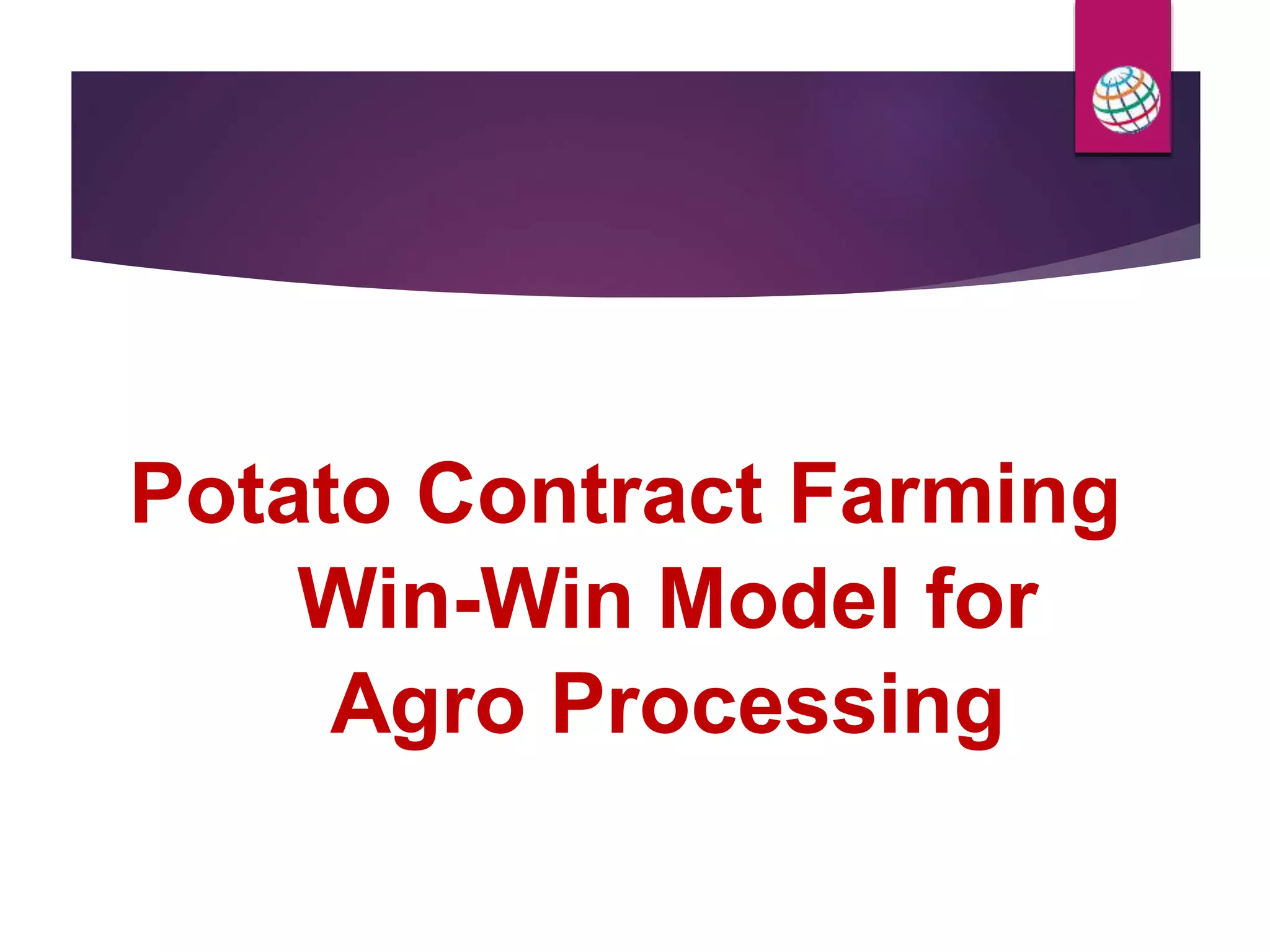 Potato Contract Farming
Win-Win Model for
Agro Processing